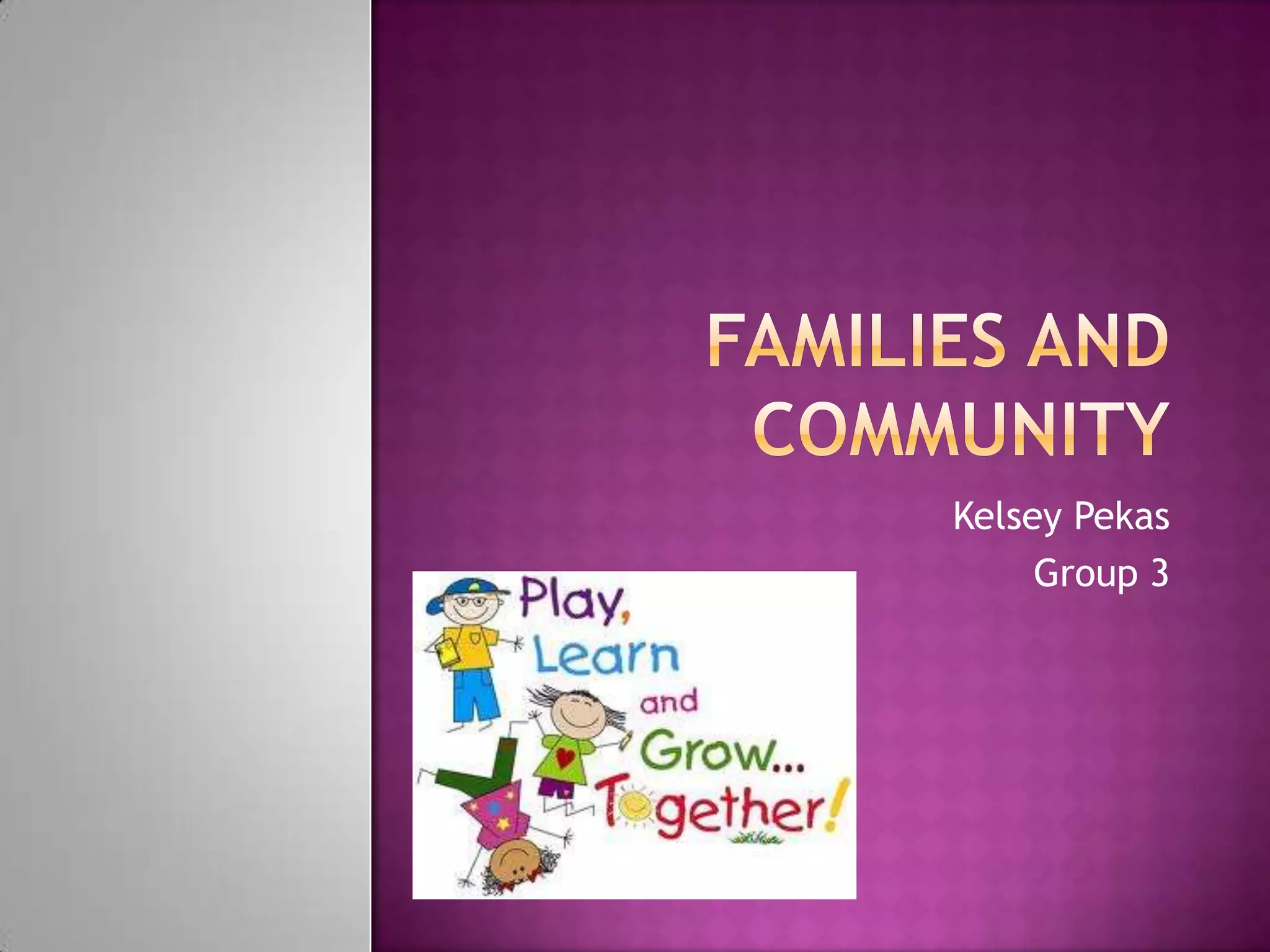 FAMILIES AND COMMUNITY

Kelsey Pekas

Group 3

Play, Learn and Grow... Together!